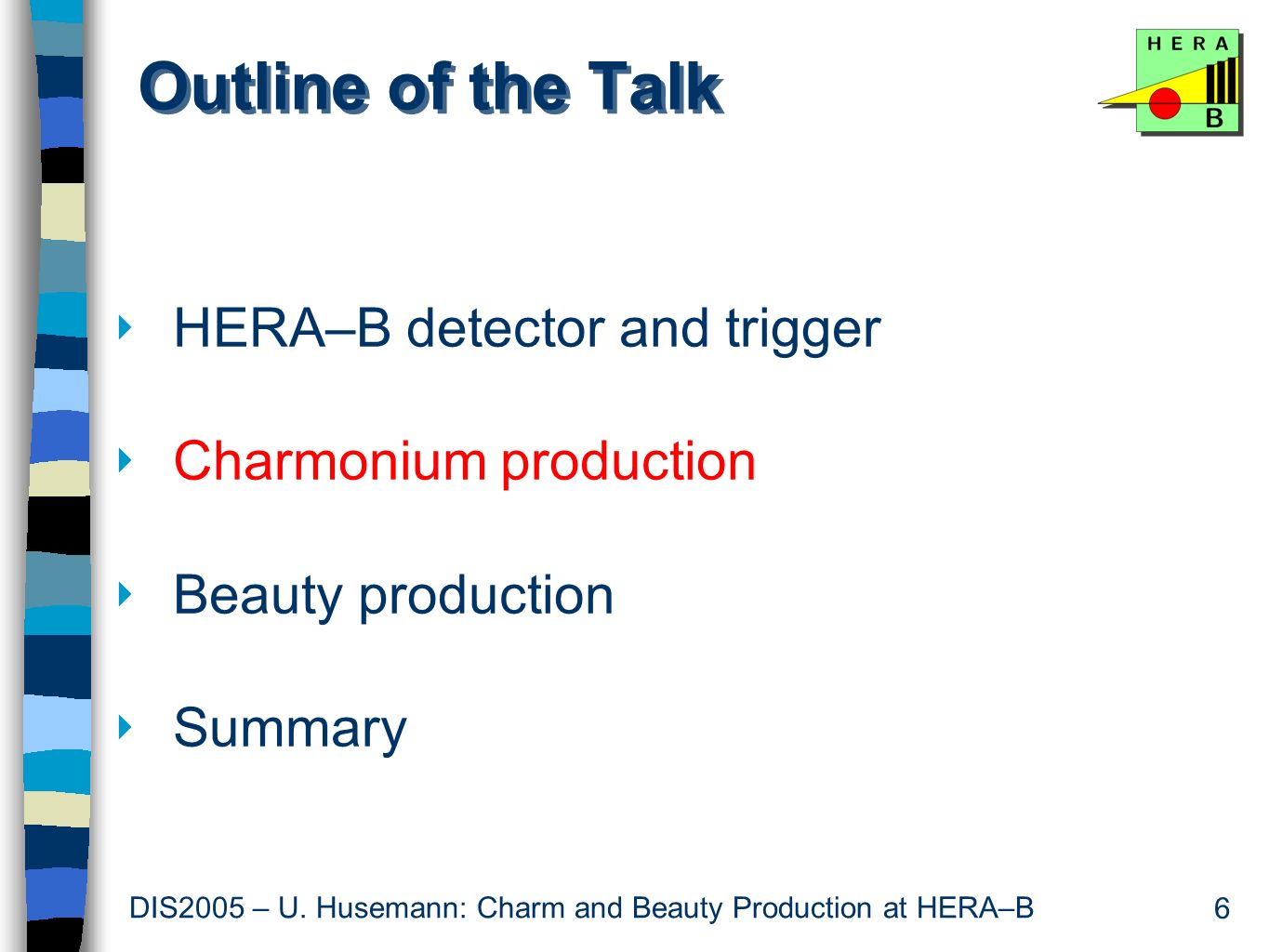 Outline of the Talk

HERA
B

HERA–B detector and trigger

Charmonium production

Beauty production

Summary

DIS2005 – U. Husemann: Charm and Beauty Production at HERA–B

6